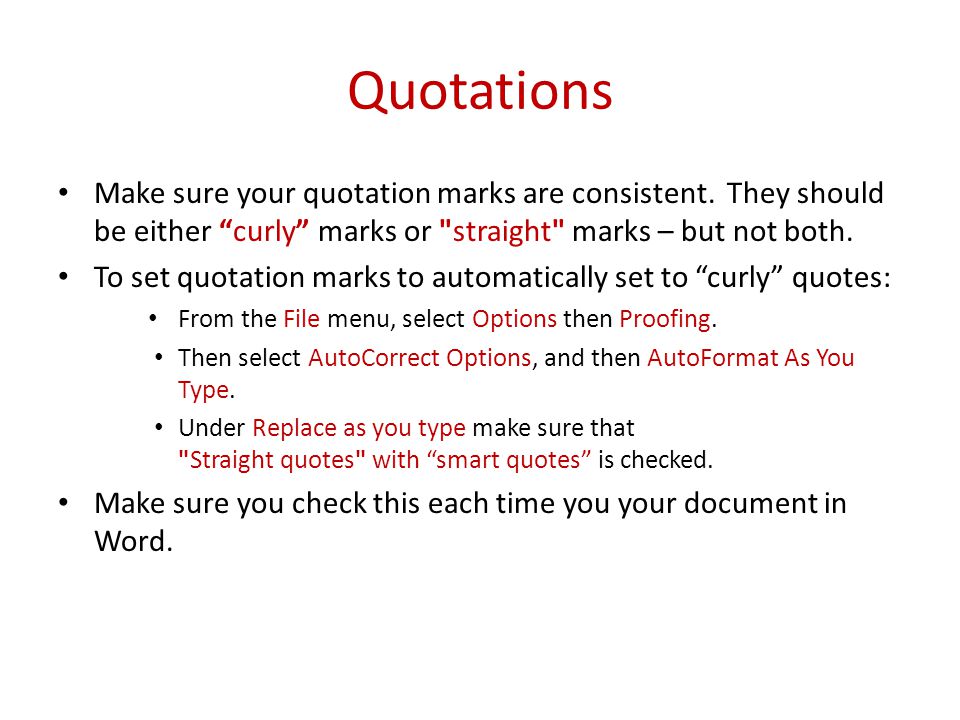 Quotations

• Make sure your quotation marks are consistent. They should be either “curly” marks or "straight" marks – but not both.

• To set quotation marks to automatically set to “curly” quotes:

• From the File menu, select Options then Proofing.

• Then select AutoCorrect Options, and then AutoFormat As You Type.

• Under Replace as you type make sure that "Straight quotes" with “smart quotes” is checked.

• Make sure you check this each time you your document in Word.